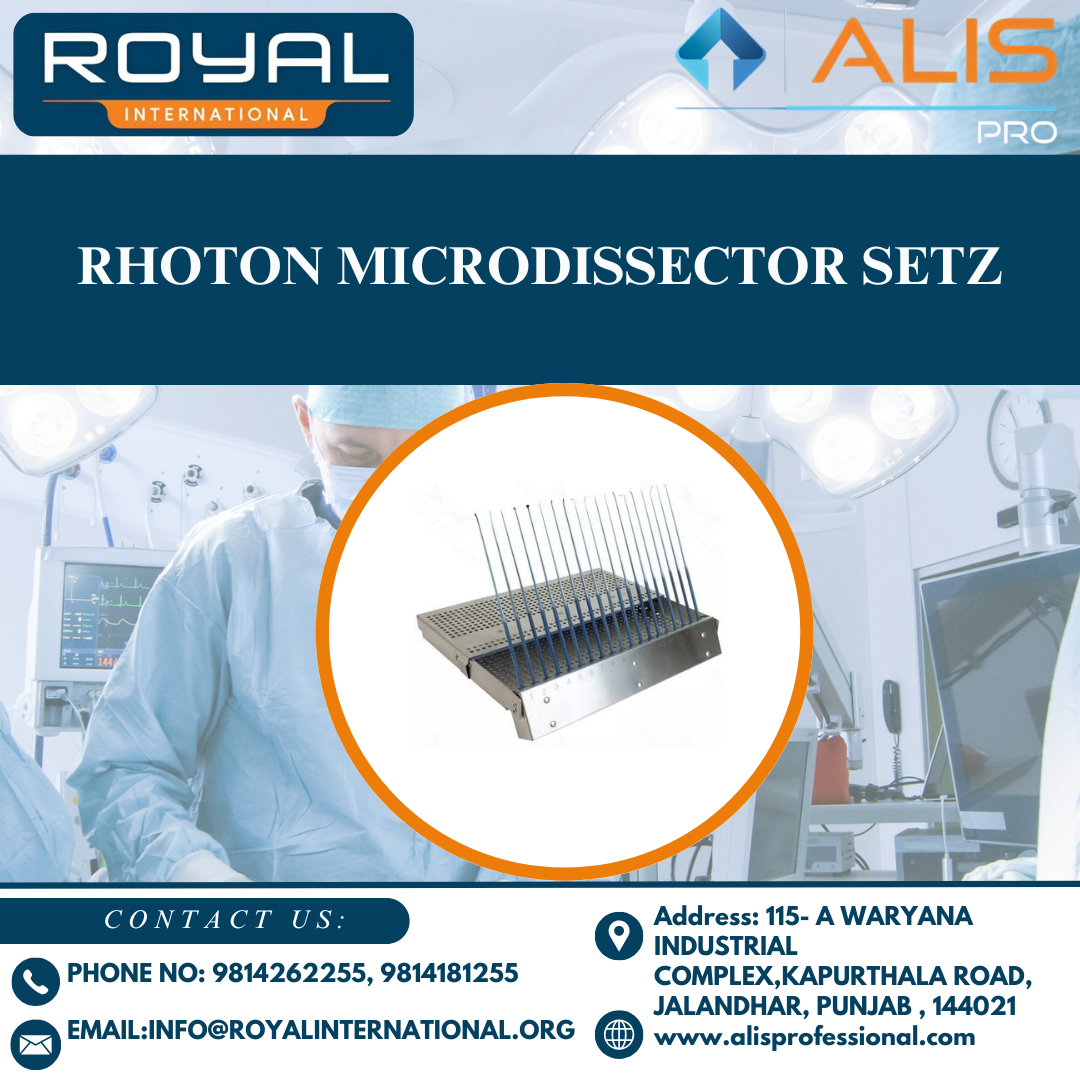 ROYAL
INTERNATIONAL

ALIS
PRO

RHOTON MICRODISSECTOR SETZ

CONTACT US:

PHONE NO: 9814262255, 9814181255

EMAIL:INFO@ROYALINTERNATIONAL.ORG

Address: 115- A WARYANA INDUSTRIAL COMPLEX,KAPURTHALA ROAD, JALANDHAR, PUNJAB , 144021

www.alisprofessional.com